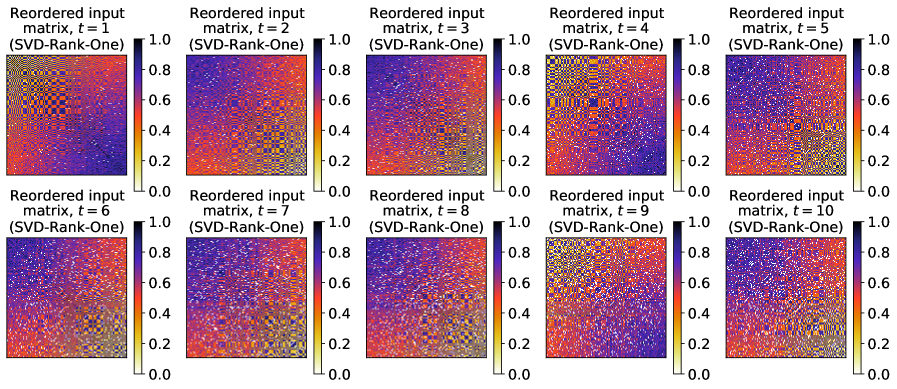 Reordered input matrix, $t = 1$ (SVD-Rank-One)

1.0
0.8
0.6
0.4
0.2
0.0

Reordered input matrix, $t = 2$ (SVD-Rank-One)

1.0
0.8
0.6
0.4
0.2
0.0

Reordered input matrix, $t = 3$ (SVD-Rank-One)

1.0
0.8
0.6
0.4
0.2
0.0

Reordered input matrix, $t = 4$ (SVD-Rank-One)

1.0
0.8
0.6
0.4
0.2
0.0

Reordered input matrix, $t = 5$ (SVD-Rank-One)

1.0
0.8
0.6
0.4
0.2
0.0

Reordered input matrix, $t = 6$ (SVD-Rank-One)

1.0
0.8
0.6
0.4
0.2
0.0

Reordered input matrix, $t = 7$ (SVD-Rank-One)

1.0
0.8
0.6
0.4
0.2
0.0

Reordered input matrix, $t = 8$ (SVD-Rank-One)

1.0
0.8
0.6
0.4
0.2
0.0

Reordered input matrix, $t = 9$ (SVD-Rank-One)

1.0
0.8
0.6
0.4
0.2
0.0

Reordered input matrix, $t = 10$ (SVD-Rank-One)

1.0
0.8
0.6
0.4
0.2
0.0